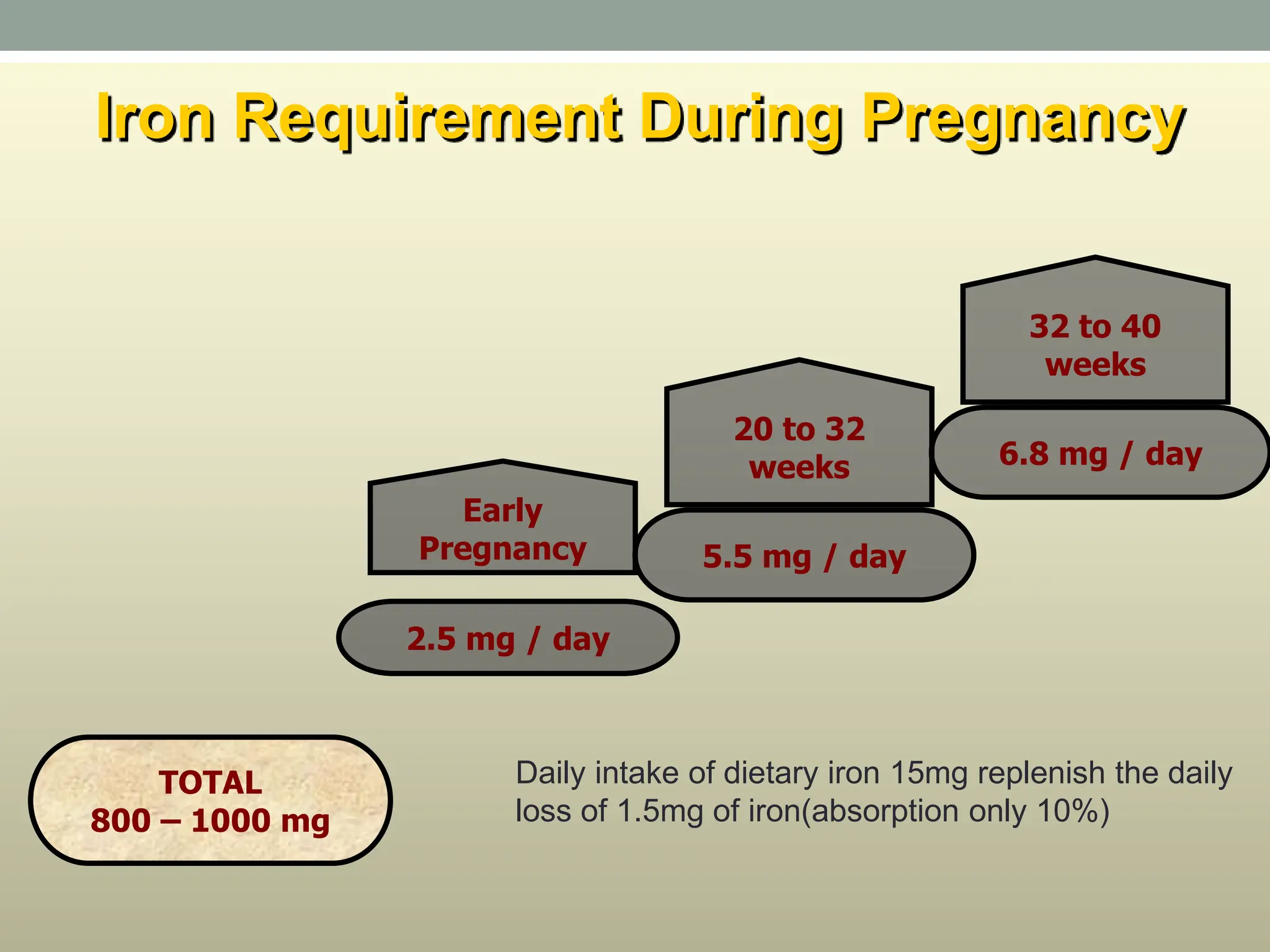 Iron Requirement During Pregnancy

Early Pregnancy

2.5 mg / day

20 to 32 weeks

5.5 mg / day

32 to 40 weeks

6.8 mg / day

TOTAL
800 – 1000 mg

Daily intake of dietary iron 15mg replenish the daily loss of 1.5mg of iron(absorption only 10%)